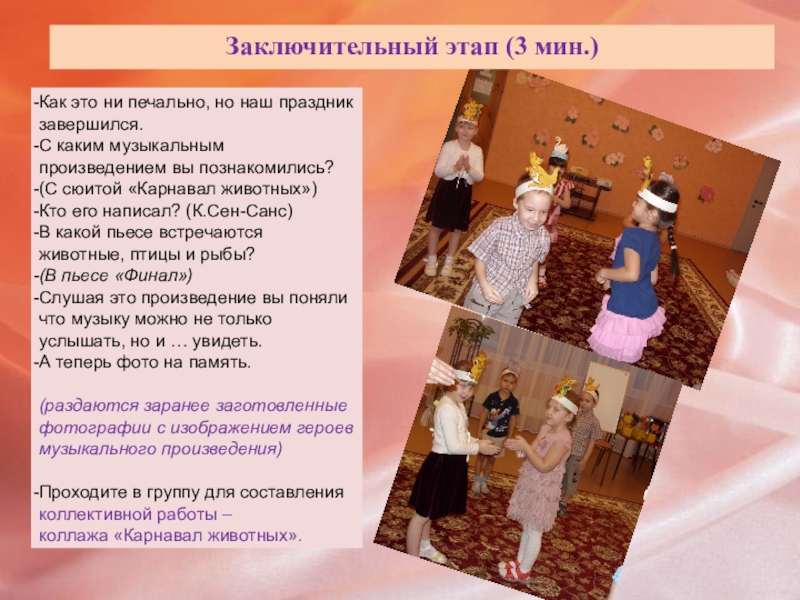 Заключительный этап (3 мин.)

-Как это ни печально, но наш праздник завершился.
-С каким музыкальным произведением вы познакомились?
-(С сюитой «Карнавал животных»)
-Кто его написал? (К.Сен-Санс)
-В какой пьесе встречаются животные, птицы и рыбы?
-(В пьесе «Финал»)
-Слушая это произведение вы поняли что музыку можно не только услышать, но и … увидеть.
-А теперь фото на память.

(раздаются заранее заготовленные фотографии с изображением героев музыкального произведения)

-Проходите в группу для составления коллективной работы – коллажа «Карнавал животных».